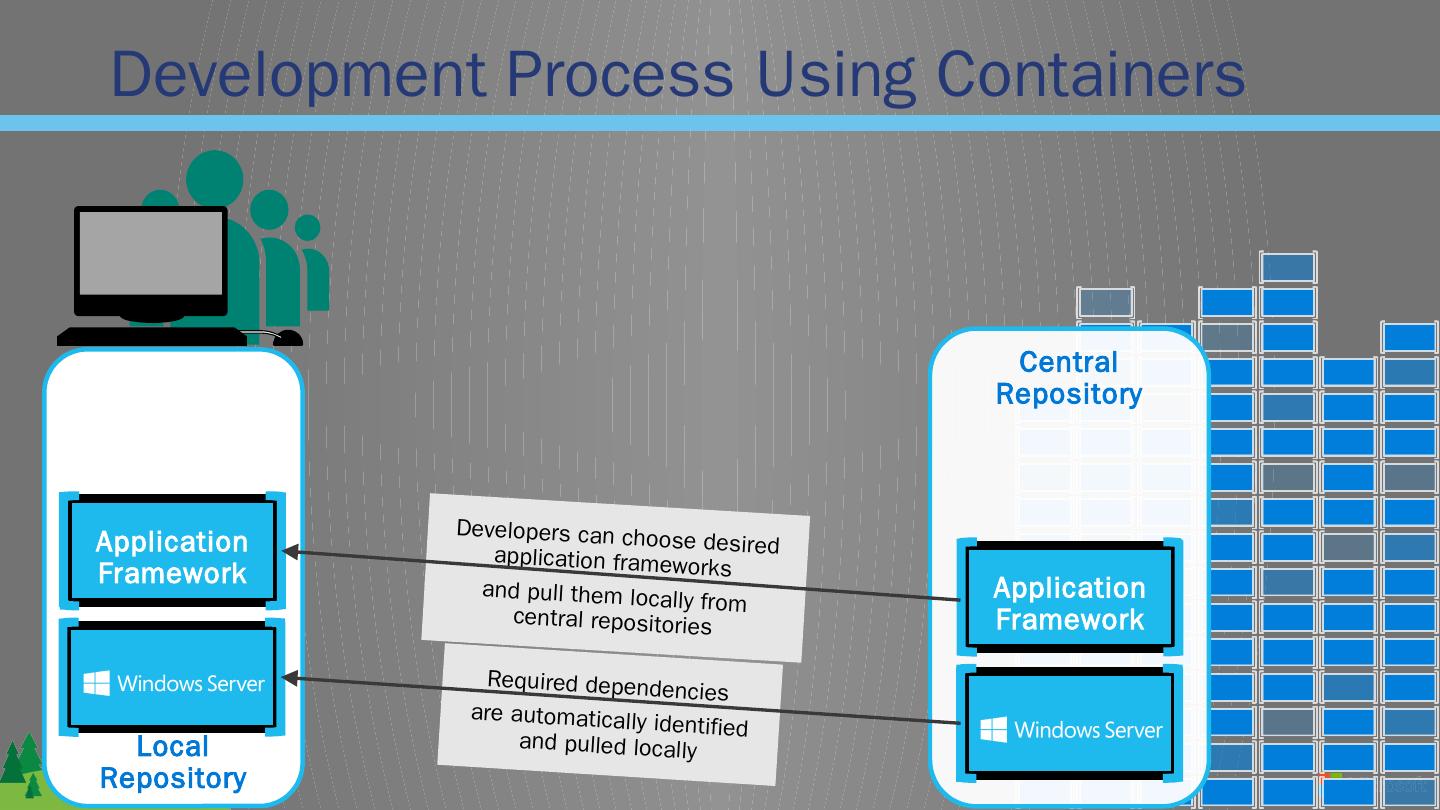 Development Process Using Containers

Application Framework

Windows Server

Local Repository

Developers can choose desired application frameworks

and pull them locally from central repositories

Required dependencies

are automatically identified and pulled locally

Central Repository

Application Framework

Windows Server